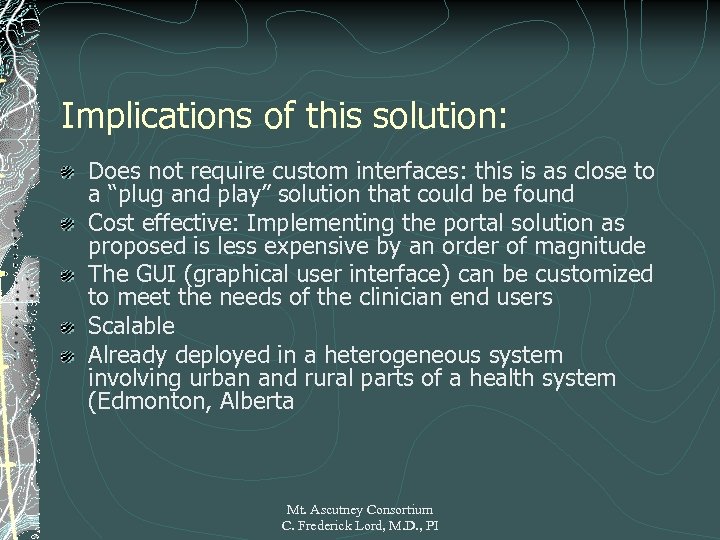 Implications of this solution:

Does not require custom interfaces: this is as close to a “plug and play” solution that could be found

Cost effective: Implementing the portal solution as proposed is less expensive by an order of magnitude

The GUI (graphical user interface) can be customized to meet the needs of the clinician end users

Scalable

Already deployed in a heterogeneous system involving urban and rural parts of a health system (Edmonton, Alberta

Mt. Ascutney Consortium
C. Frederick Lord, M.D., PI